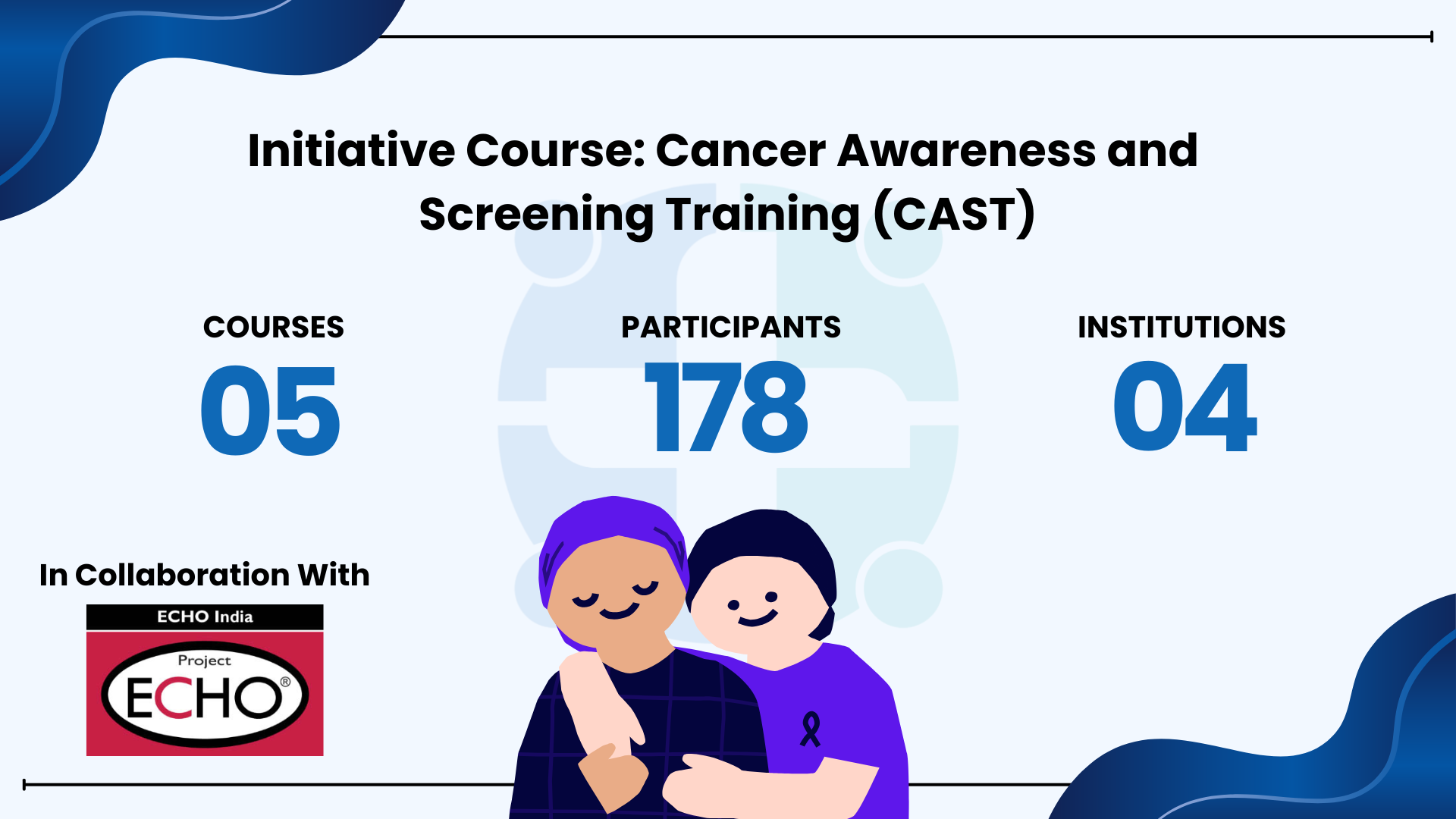 Initiative Course: Cancer Awareness and Screening Training (CAST)

COURSES
05

PARTICIPANTS
178

INSTITUTIONS
04

In Collaboration With

ECHO India
Project
ECHO®